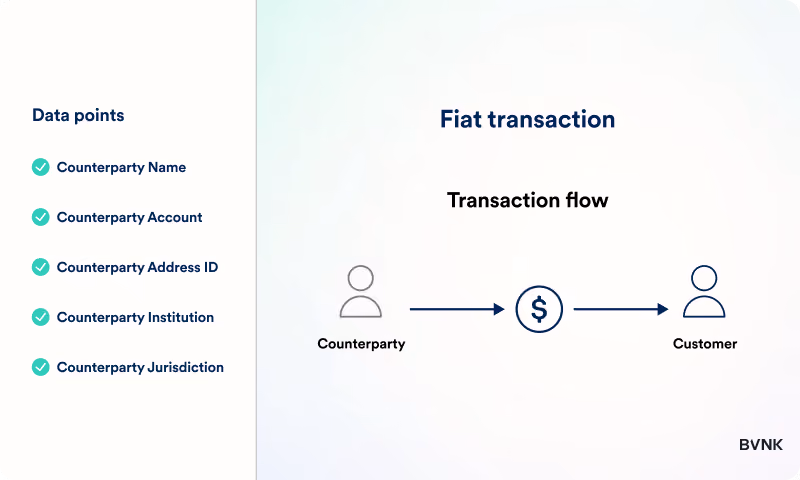 Data points

Counterparty Name

Counterparty Account

Counterparty Address ID

Counterparty Institution

Counterparty Jurisdiction

Fiat transaction

Transaction flow

Counterparty

$

Customer

BVNK